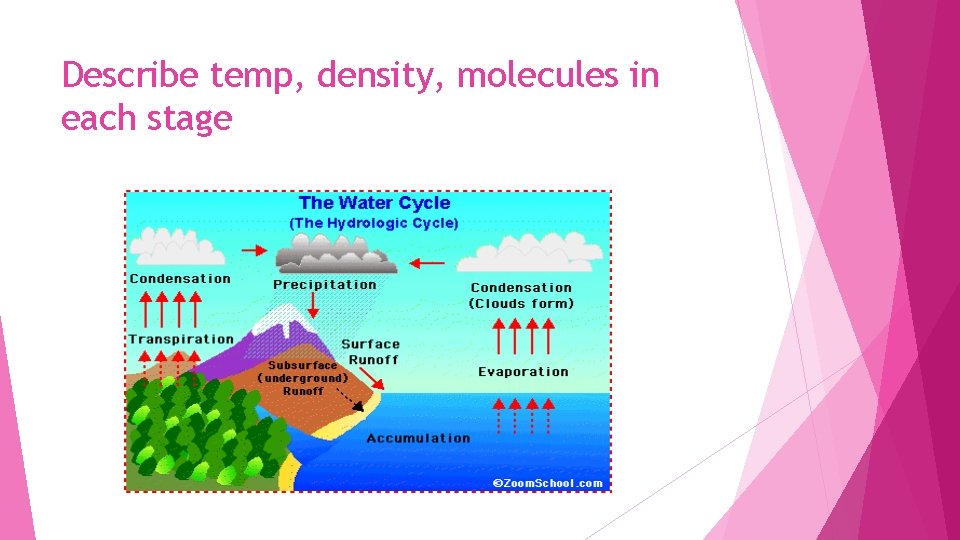 Describe temp, density, molecules in each stage

The Water Cycle
(The Hydrologic Cycle)

Condensation

Precipitation

Condensation
(Clouds form)

Transpiration

Surface
Runoff

Subsurface
(underground)
Runoff

Evaporation

Accumulation

©ZoomSchool.com